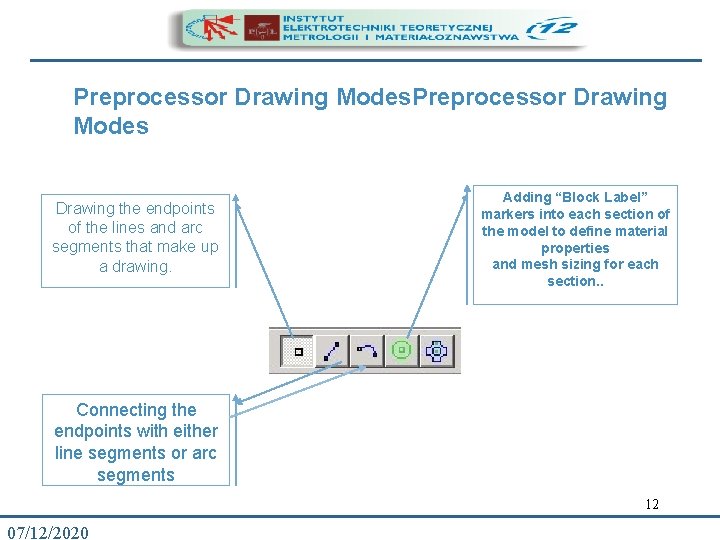 INSTYTUT ELEKTROTECHNIKI TEORETYCZNEJ METROLOGII I MATERIAŁOZNAWSTWA I12

Preprocessor Drawing ModesPreprocessor Drawing Modes

Drawing the endpoints of the lines and arc segments that make up a drawing.

Adding “Block Label” markers into each section of the model to define material properties and mesh sizing for each section..

Connecting the endpoints with either line segments or arc segments

12

07/12/2020